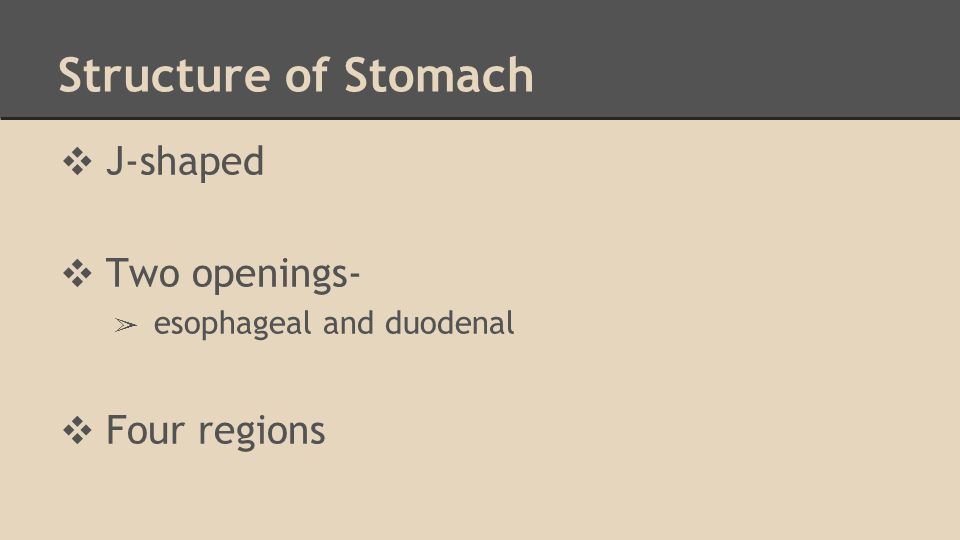 Structure of Stomach

❖ J-shaped

❖ Two openings-

➢ esophageal and duodenal

❖ Four regions